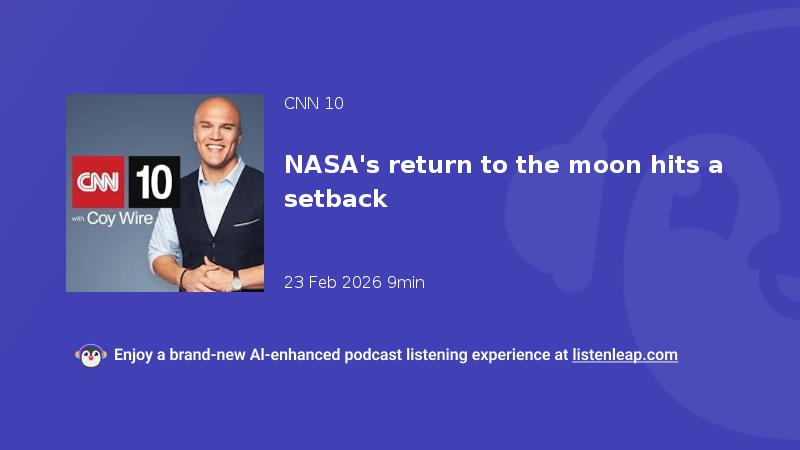 CNN 10

with Coy Wire

CNN 10

NASA's return to the moon hits a setback

23 Feb 2026 9min

Enjoy a brand-new AI-enhanced podcast listening experience at listenleap.com